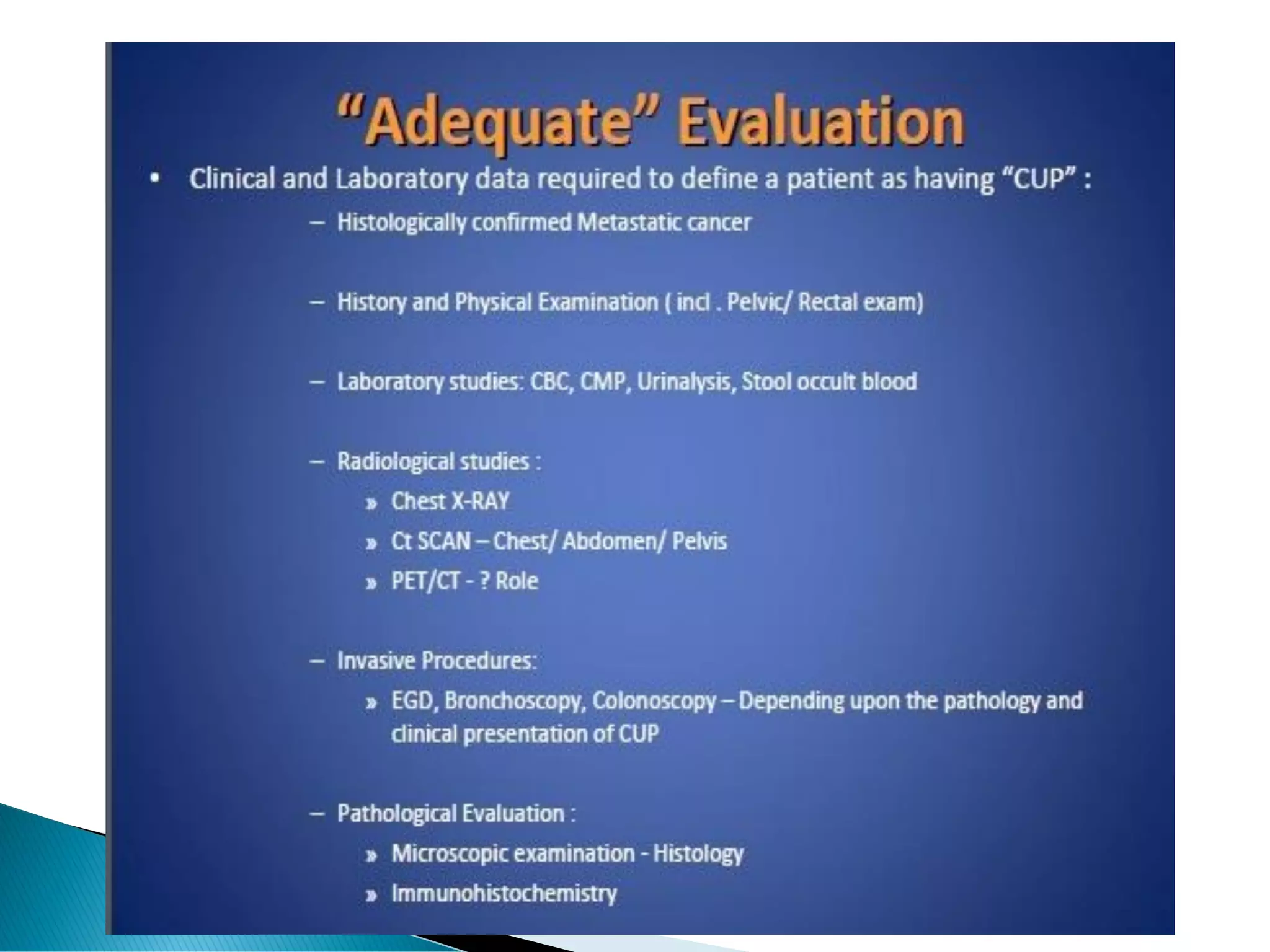 “Adequate” Evaluation

• Clinical and Laboratory data required to define a patient as having “CUP” :

– Histologically confirmed Metastatic cancer

– History and Physical Examination ( incl . Pelvic/ Rectal exam)

– Laboratory studies: CBC, CMP, Urinalysis, Stool occult blood

– Radiological studies :

» Chest X-RAY

» Ct SCAN – Chest/ Abdomen/ Pelvis

» PET/CT - ? Role

– Invasive Procedures:

» EGD, Bronchoscopy, Colonoscopy – Depending upon the pathology and clinical presentation of CUP

– Pathological Evaluation :

» Microscopic examination - Histology

» Immunohistochemistry